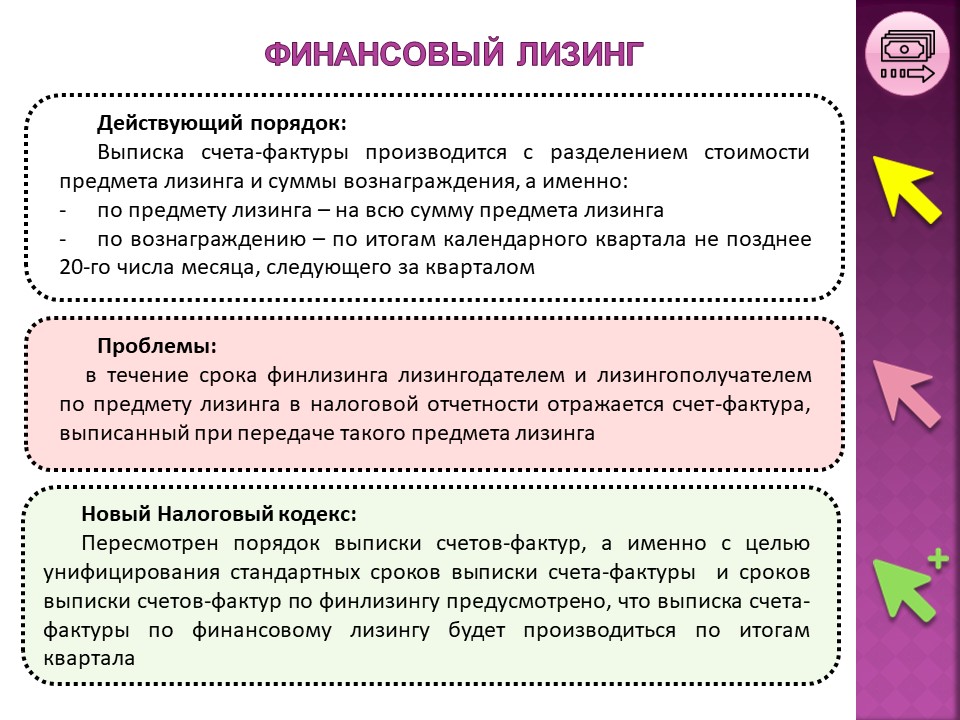 ФИНАНСОВЫЙ ЛИЗИНГ

Действующий порядок:

Выписка счета-фактуры производится с разделением стоимости предмета лизинга и суммы вознаграждения, а именно:

- по предмету лизинга – на всю сумму предмета лизинга
- по вознаграждению – по итогам календарного квартала не позднее 20-го числа месяца, следующего за кварталом

Проблемы:

в течение срока финлизинга лизингодателем и лизингополучателем по предмету лизинга в налоговой отчетности отражается счет-фактура, выписанный при передаче такого предмета лизинга

Новый Налоговый кодекс:

Пересмотрен порядок выписки счетов-фактур, а именно с целью унифицирования стандартных сроков выписки счета-фактуры и сроков выписки счетов-фактур по финлизингу предусмотрено, что выписка счета-фактуры по финансовому лизингу будет производиться по итогам квартала